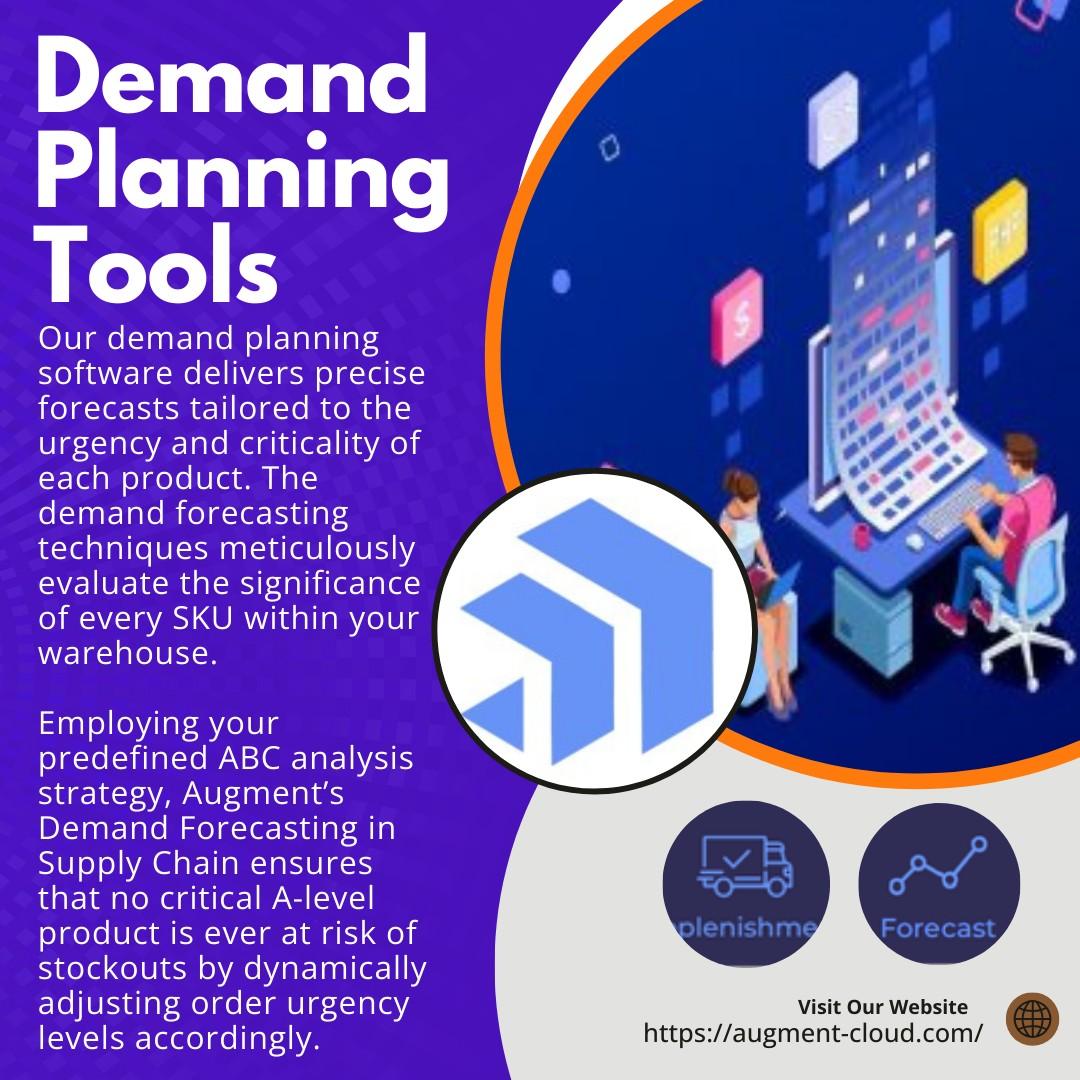 Demand Planning Tools

Our demand planning software delivers precise forecasts tailored to the urgency and criticality of each product. The demand forecasting techniques meticulously evaluate the significance of every SKU within your warehouse.

Employing your predefined ABC analysis strategy, Augment's Demand Forecasting in Supply Chain ensures that no critical A-level product is ever at risk of stockouts by dynamically adjusting order urgency levels accordingly.

plenishme

Forecast

Visit Our Website
https://augment-cloud.com/